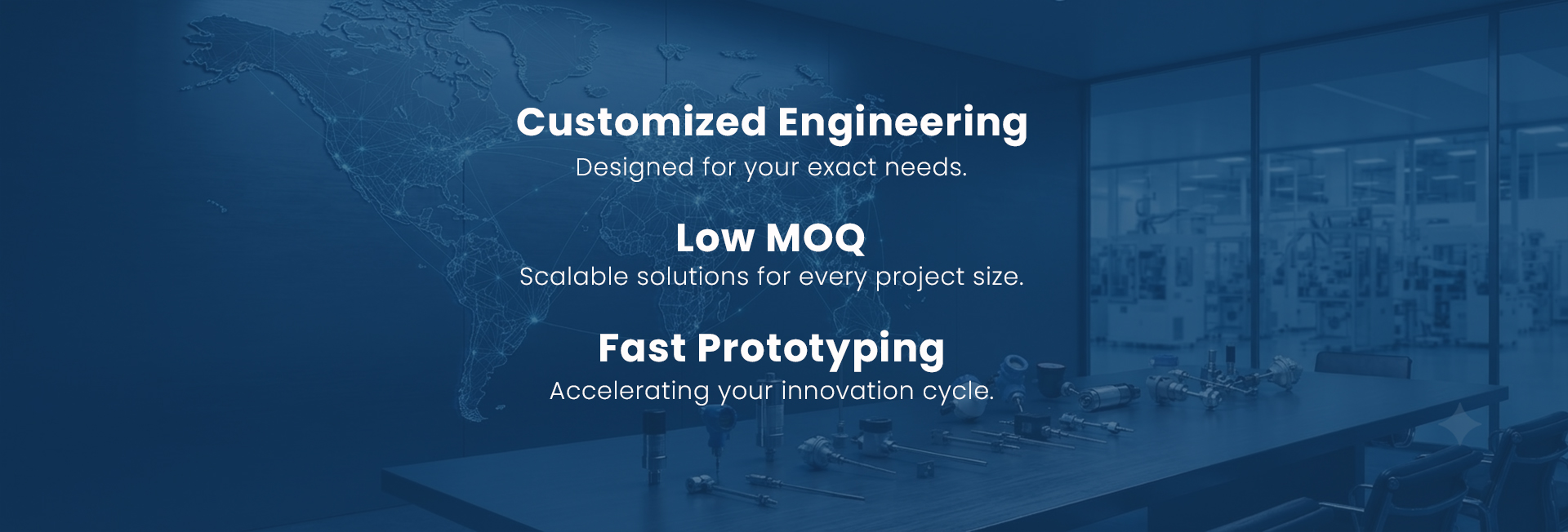 Customized Engineering
Designed for your exact needs.

Low MOQ
Scalable solutions for every project size.

Fast Prototyping
Accelerating your innovation cycle.